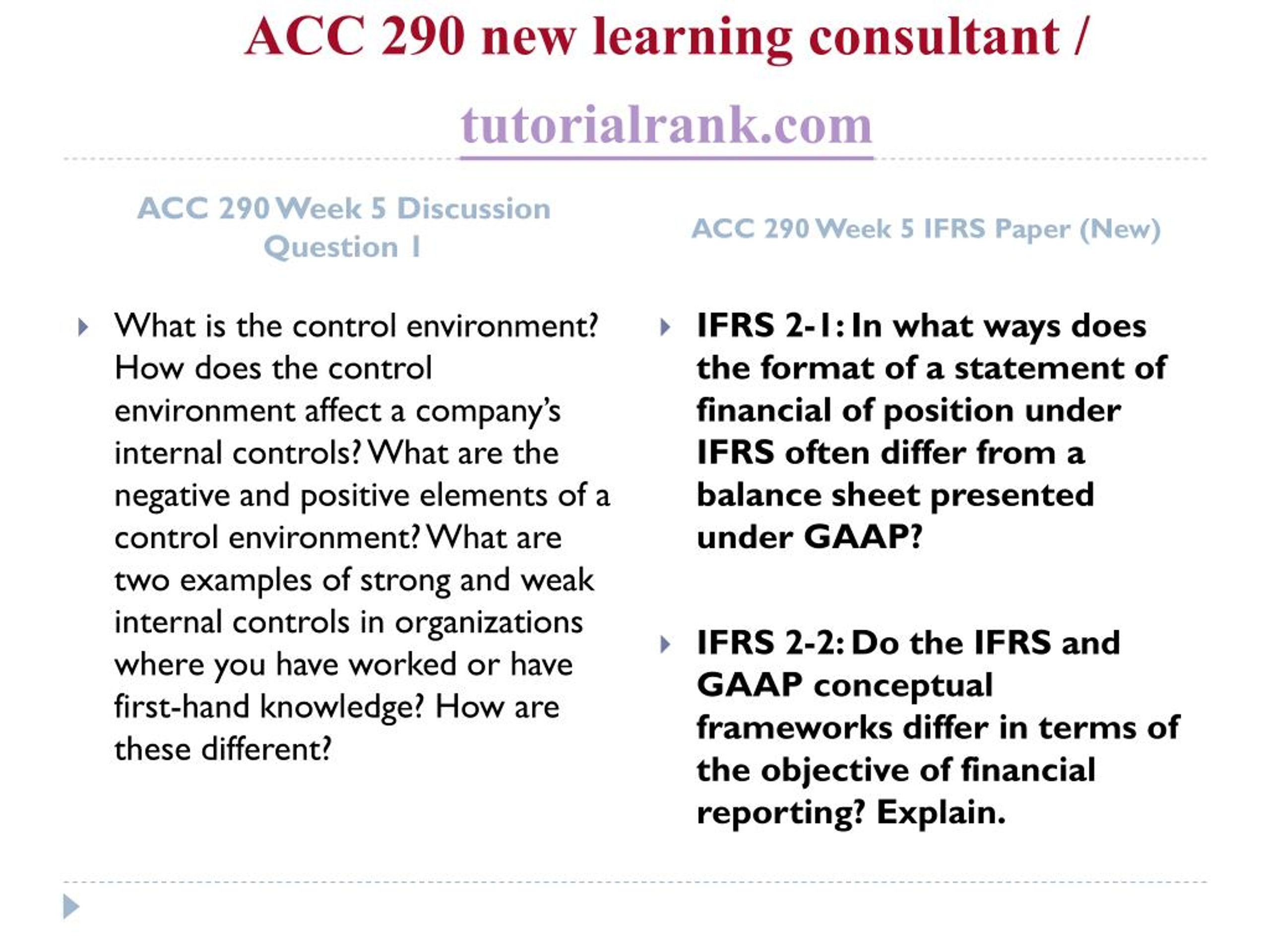 ACC 290 new learning consultant /

tutorialrank.com

ACC 290 Week 5 Discussion Question 1

What is the control environment? How does the control environment affect a company's internal controls? What are the negative and positive elements of a control environment? What are two examples of strong and weak internal controls in organizations where you have worked or have first-hand knowledge? How are these different?

ACC 290 Week 5 IFRS Paper (New)

IFRS 2-1: In what ways does the format of a statement of financial of position under IFRS often differ from a balance sheet presented under GAAP?

IFRS 2-2: Do the IFRS and GAAP conceptual frameworks differ in terms of the objective of financial reporting? Explain.